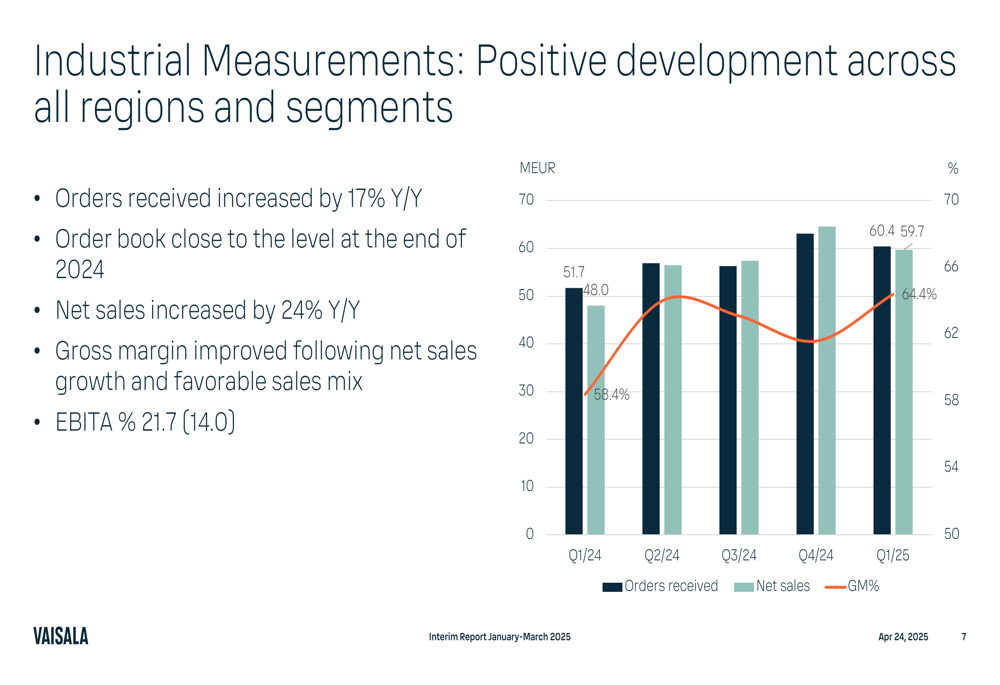 Industrial Measurements: Positive development across all regions and segments

• Orders received increased by 17% Y/Y
• Order book close to the level at the end of 2024
• Net sales increased by 24% Y/Y
• Gross margin improved following net sales growth and favorable sales mix
• EBITA % 21.7 (14.0)

MEUR
%
70
60
50
40
30
20
10
0
70
66
62
58
54
50
51.7
48.0
58.4%
60.4
59.7
64.4%
Q1/24
Q2/24
Q3/24
Q4/24
Q1/25
Orders received
Net sales
GM%

VAISALA
Interim Report January-March 2025
Apr 24, 2025
7